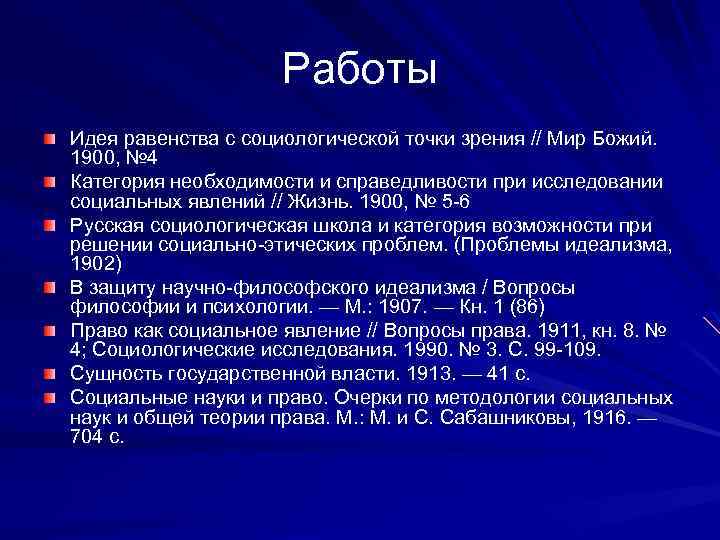 Работы

Идея равенства с социологической точки зрения // Мир Божий. 1900, №4

Категория необходимости и справедливости при исследовании социальных явлений // Жизнь. 1900, № 5-6

Русская социологическая школа и категория возможности при решении социально-этических проблем. (Проблемы идеализма, 1902)

В защиту научно-философского идеализма / Вопросы философии и психологии. — М.: 1907. — Кн. 1 (86)

Право как социальное явление // Вопросы права. 1911, кн. 8. № 4; Социологические исследования. 1990. № 3. С. 99-109.

Сущность государственной власти. 1913. — 41 с.

Социальные науки и право. Очерки по методологии социальных наук и общей теории права. М.: М. и С. Сабашниковы, 1916. — 704 с.